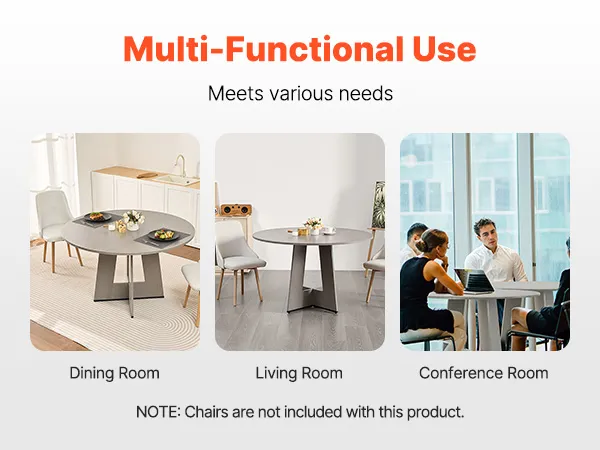 Multi-Functional Use

Meets various needs

Dining Room

Living Room

Conference Room

NOTE: Chairs are not included with this product.